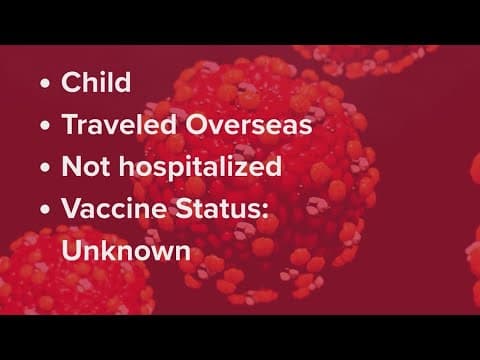 • Child
• Traveled Overseas
• Not hospitalized
• Vaccine Status: Unknown